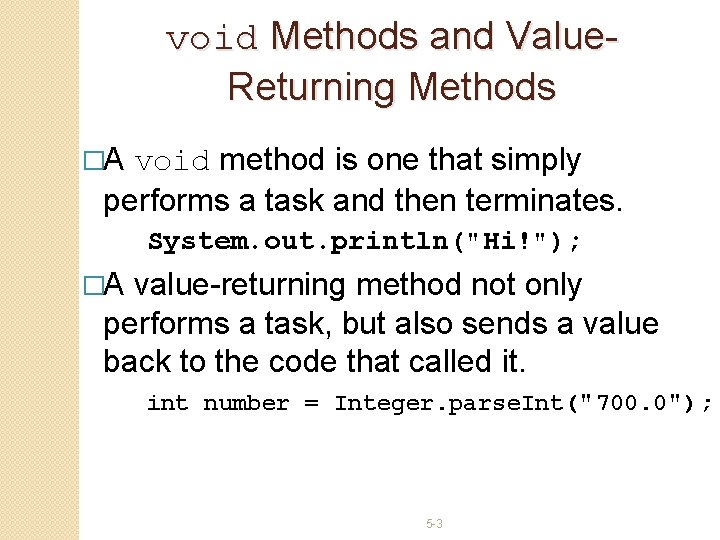 void Methods and Value-Returning Methods

□A void method is one that simply performs a task and then terminates.

System.out.println("Hi!");

□A value-returning method not only performs a task, but also sends a value back to the code that called it.

int number = Integer.parseInt("700.0");

5-3